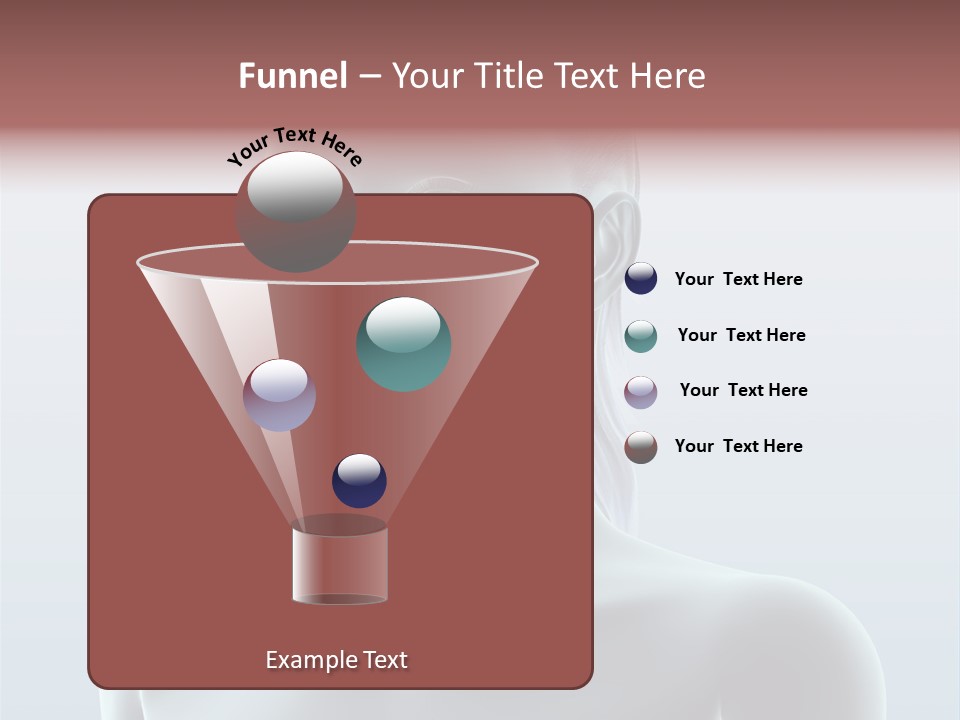 Funnel – Your Title Text Here

Your Text Here

Your Text Here

Your Text Here

Your Text Here

Your Text Here

Example Text